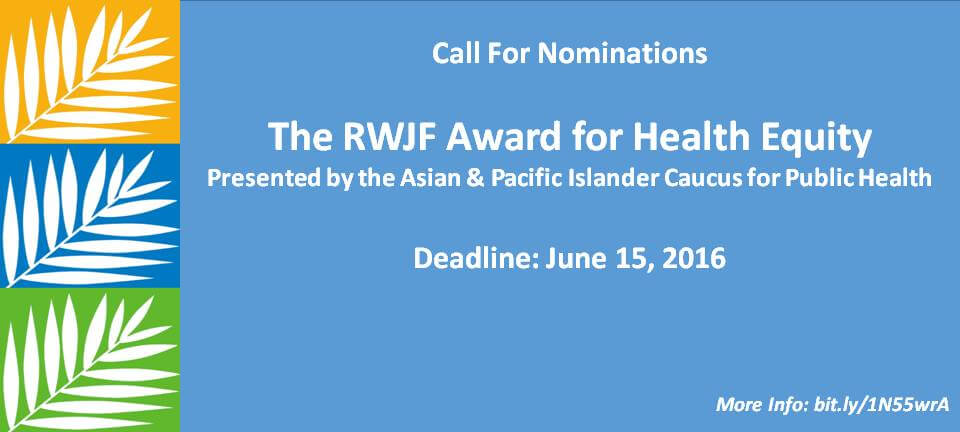 Call For Nominations

The RWJF Award for Health Equity
Presented by the Asian & Pacific Islander Caucus for Public Health

Deadline: June 15, 2016

More Info: bit.ly/1N55wrA